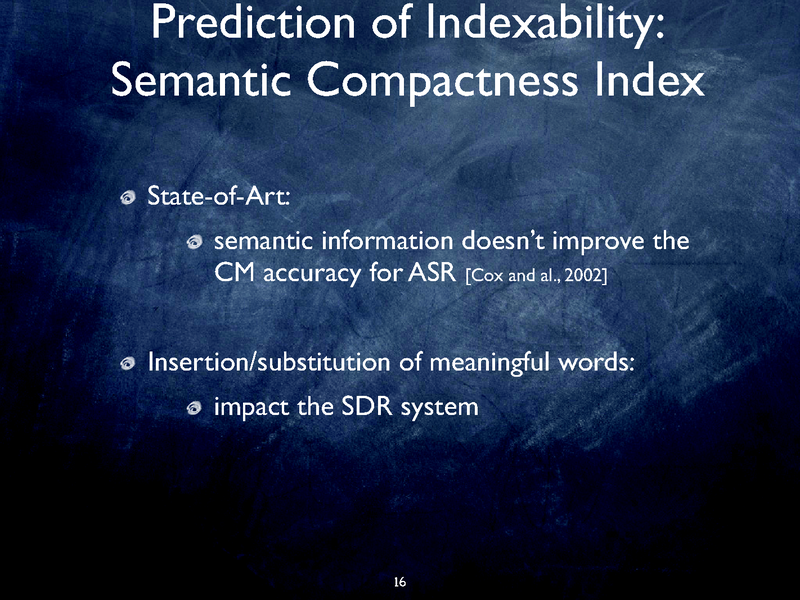 Prediction of Indexability: Semantic Compactness Index

State-of-Art:

semantic information doesn't improve the CM accuracy for ASR [Cox and al., 2002]

Insertion/substitution of meaningful words:

impact the SDR system

16